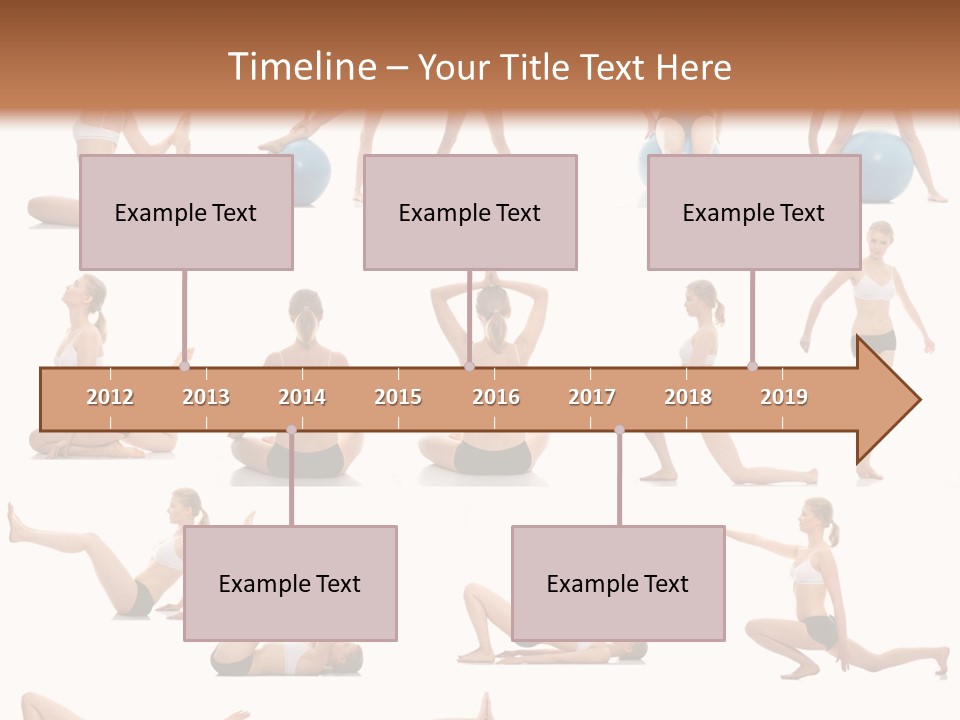 Timeline – Your Title Text Here

Example Text

Example Text

Example Text

2012 2013 2014 2015 2016 2017 2018 2019

Example Text

Example Text